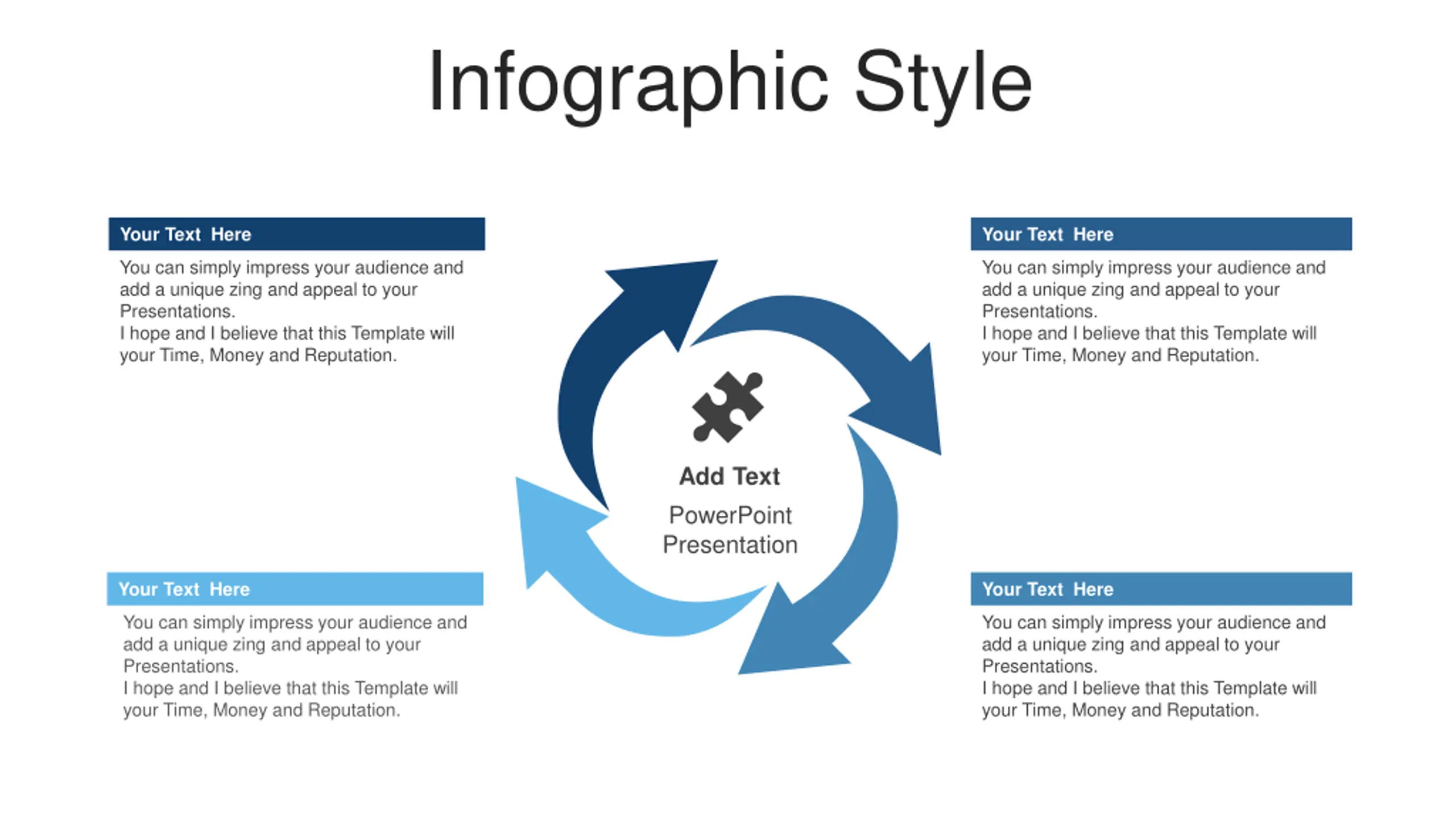 Infographic Style

Your Text Here

You can simply impress your audience and add a unique zing and appeal to your Presentations.
I hope and I believe that this Template will your Time, Money and Reputation.

Your Text Here

You can simply impress your audience and add a unique zing and appeal to your Presentations.
I hope and I believe that this Template will your Time, Money and Reputation.

Add Text

PowerPoint Presentation

Your Text Here

You can simply impress your audience and add a unique zing and appeal to your Presentations.
I hope and I believe that this Template will your Time, Money and Reputation.

Your Text Here

You can simply impress your audience and add a unique zing and appeal to your Presentations.
I hope and I believe that this Template will your Time, Money and Reputation.